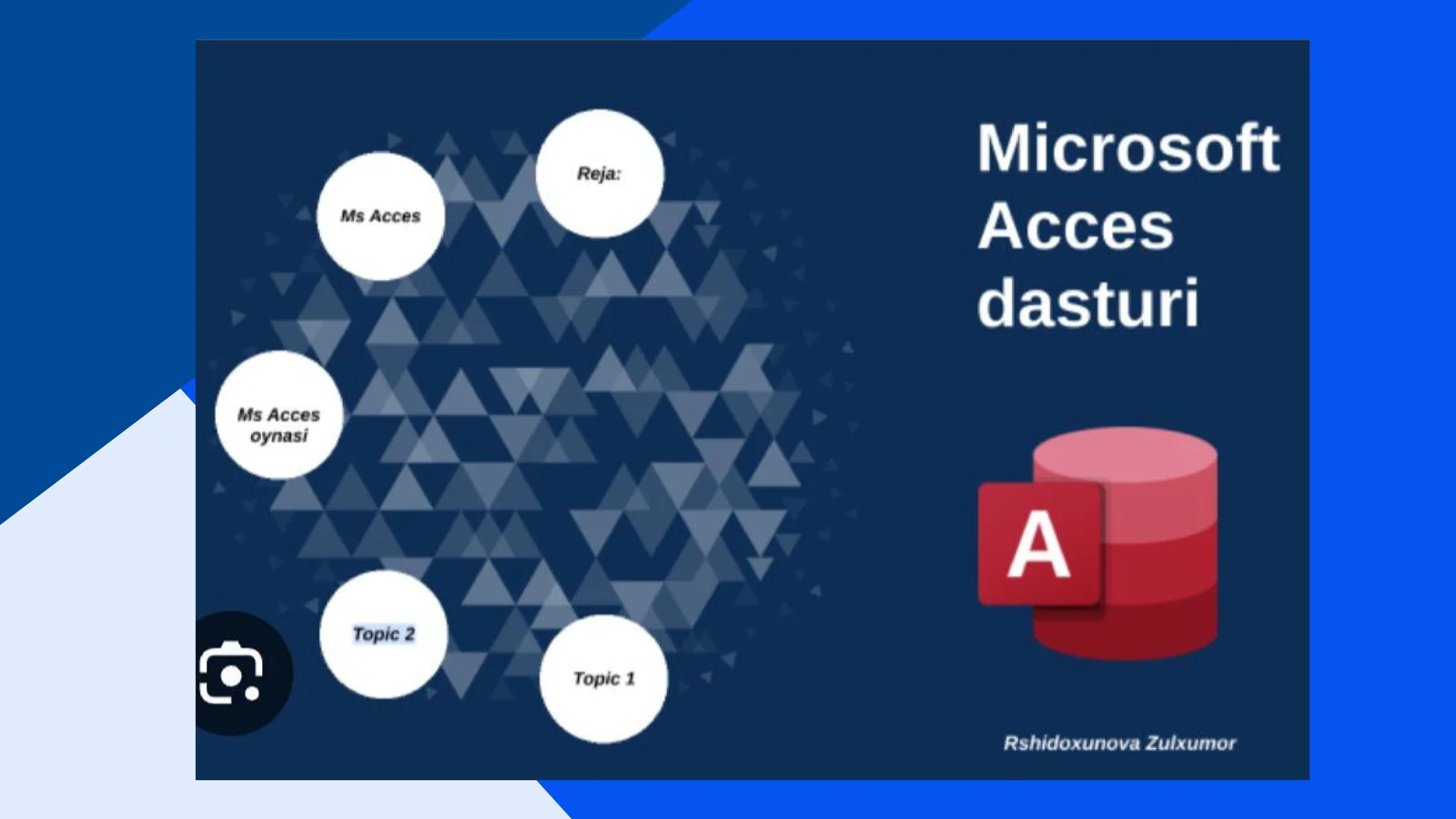 Reja:

Ms Acces

Ms Acces oynasi

Topic 2

Topic 1

Microsoft Acces dasturi

A

Rshidoxunova Zulxumor